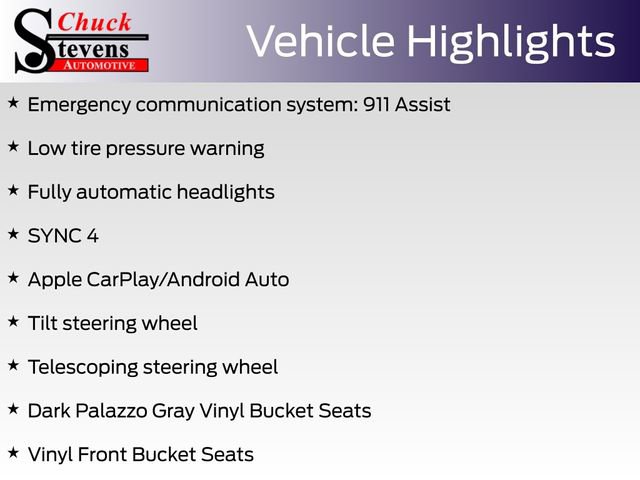 Chuck Stevens AUTOMOTIVE

Vehicle Highlights

★ Emergency communication system: 911 Assist

★ Low tire pressure warning

★ Fully automatic headlights

★ SYNC 4

★ Apple CarPlay/Android Auto

★ Tilt steering wheel

★ Telescoping steering wheel

★ Dark Palazzo Gray Vinyl Bucket Seats

★ Vinyl Front Bucket Seats